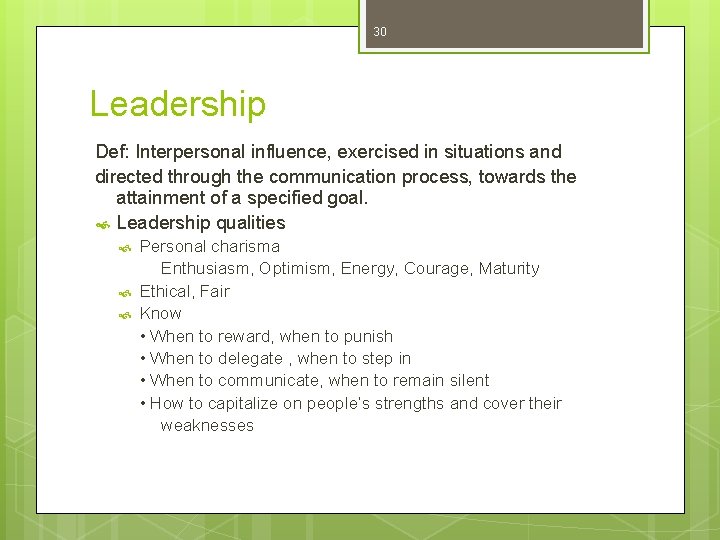 30

Leadership

Def: Interpersonal influence, exercised in situations and directed through the communication process, towards the attainment of a specified goal.

Leadership qualities

Personal charisma

Enthusiasm, Optimism, Energy, Courage, Maturity

Ethical, Fair

Know

• When to reward, when to punish
• When to delegate , when to step in
• When to communicate, when to remain silent
• How to capitalize on people's strengths and cover their weaknesses